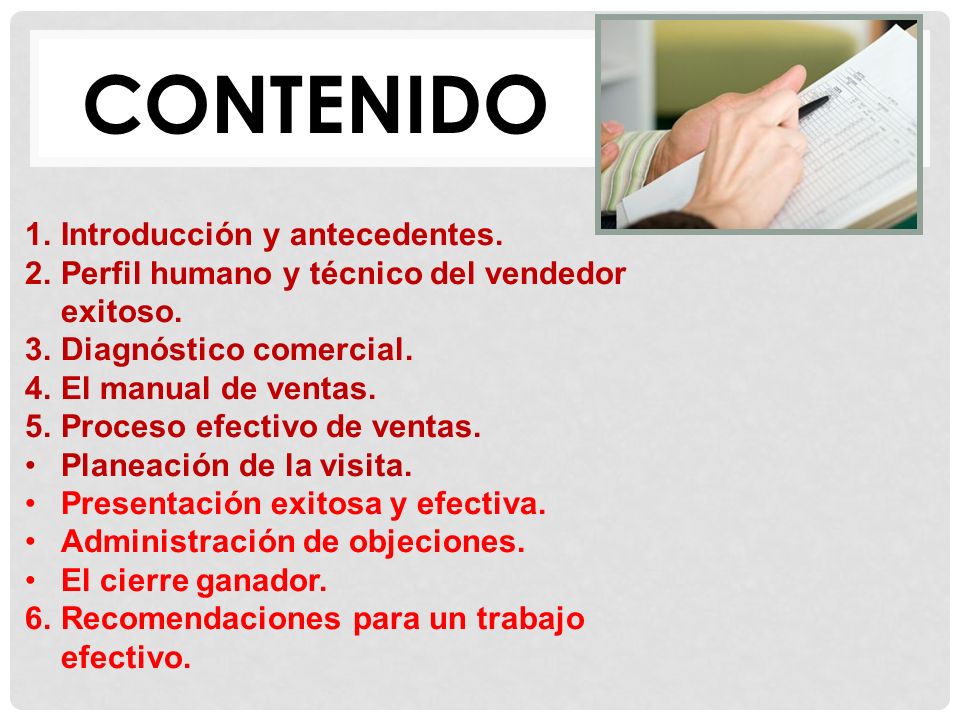 CONTENIDO

1. Introducción y antecedentes.
2. Perfil humano y técnico del vendedor exitoso.
3. Diagnóstico comercial.
4. El manual de ventas.
5. Proceso efectivo de ventas.
• Planeación de la visita.
• Presentación exitosa y efectiva.
• Administración de objeciones.
• El cierre ganador.
6. Recomendaciones para un trabajo efectivo.